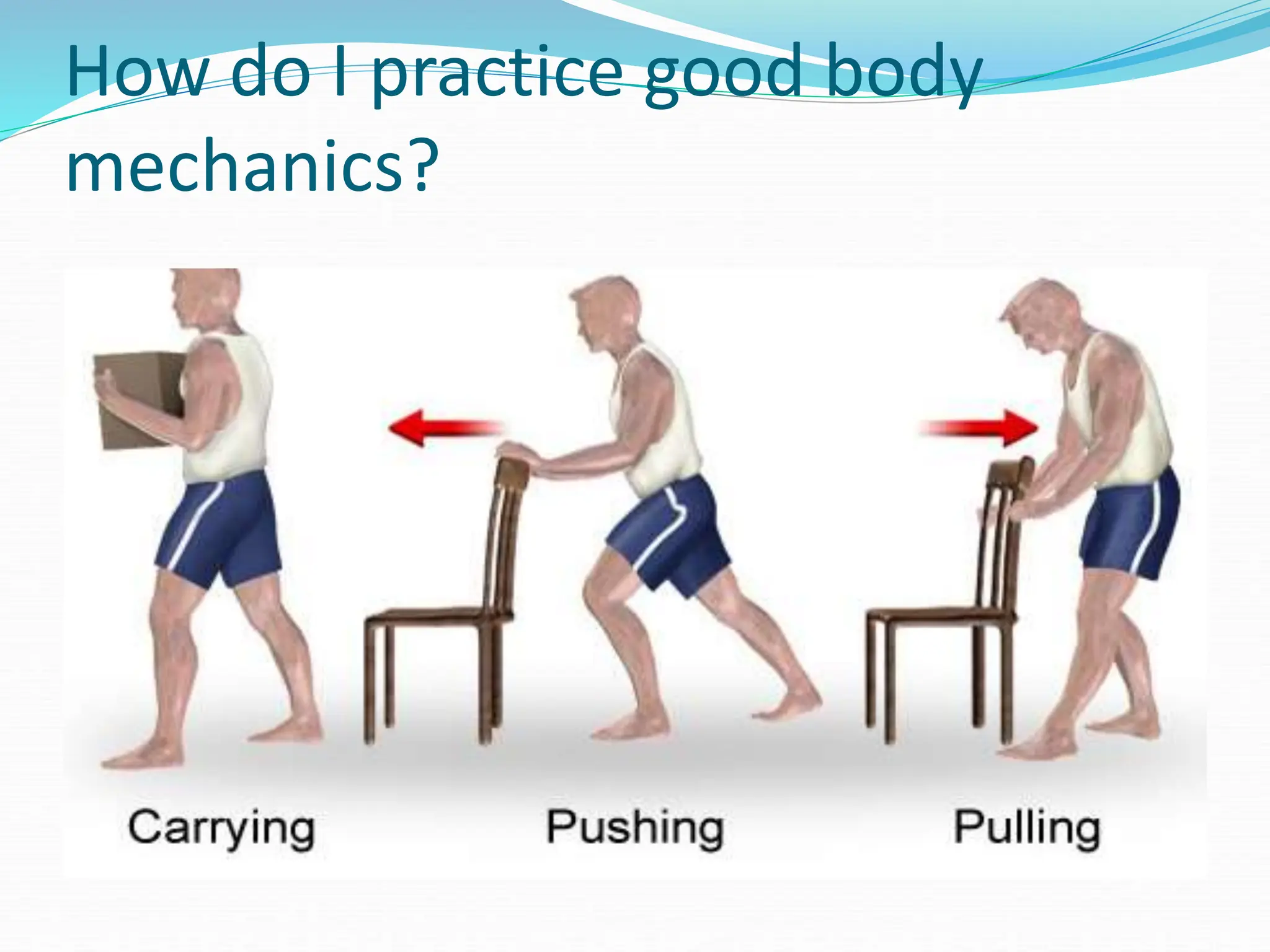 How do I practice good body mechanics?

Carrying

Pushing

Pulling